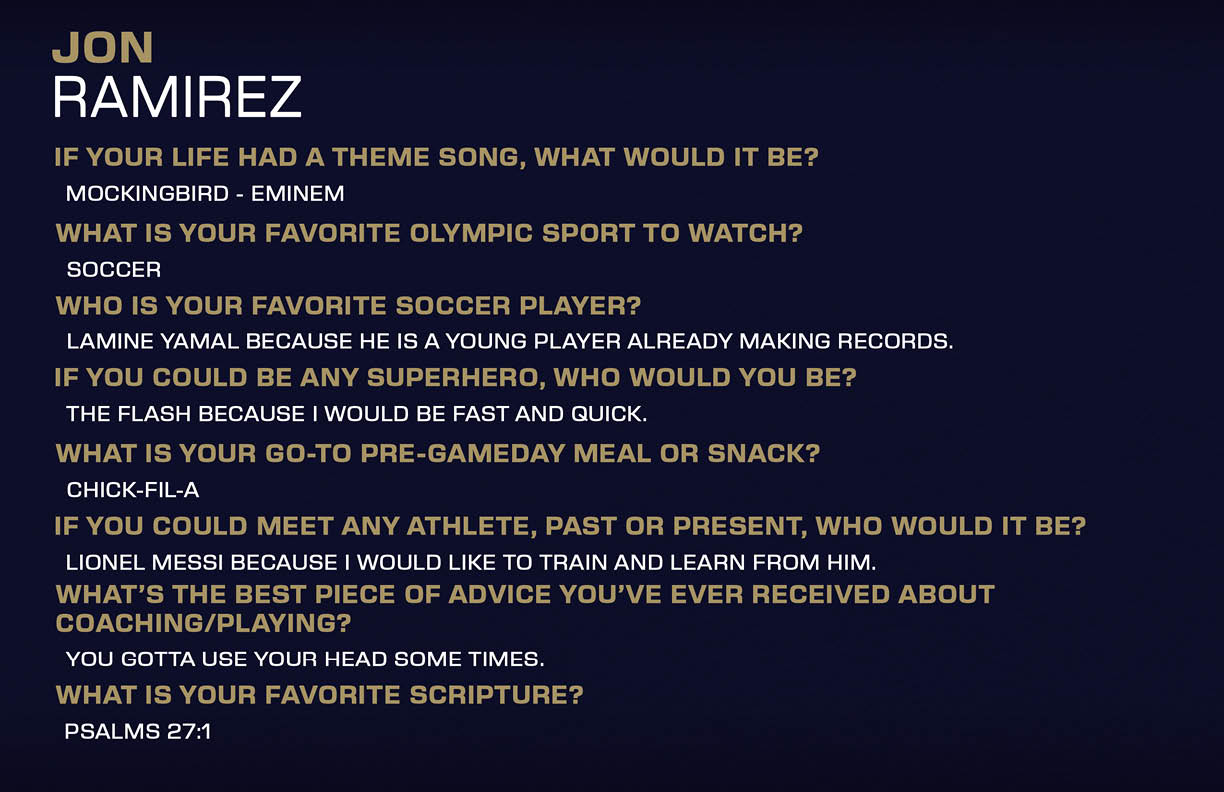 JON
RAMIREZ

IF YOUR LIFE HAD A THEME SONG, WHAT WOULD IT BE?

MOCKINGBIRD - EMINEM

WHAT IS YOUR FAVORITE OLYMPIC SPORT TO WATCH?

SOCCER

WHO IS YOUR FAVORITE SOCCER PLAYER?

LAMINE YAMAL BECAUSE HE IS A YOUNG PLAYER ALREADY MAKING RECORDS.

IF YOU COULD BE ANY SUPERHERO, WHO WOULD YOU BE?

THE FLASH BECAUSE I WOULD BE FAST AND QUICK.

WHAT IS YOUR GO-TO PRE-GAMEDAY MEAL OR SNACK?

CHICK-FIL-A

IF YOU COULD MEET ANY ATHLETE, PAST OR PRESENT, WHO WOULD IT BE?

LIONEL MESSI BECAUSE I WOULD LIKE TO TRAIN AND LEARN FROM HIM.

WHAT'S THE BEST PIECE OF ADVICE YOU'VE EVER RECEIVED ABOUT COACHING/PLAYING?

YOU GOTTA USE YOUR HEAD SOME TIMES.

WHAT IS YOUR FAVORITE SCRIPTURE?

PSALMS 27:1